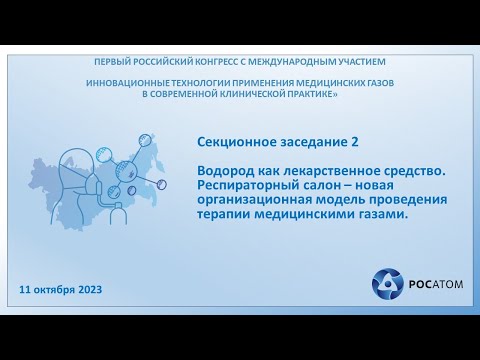 ПЕРВЫЙ РОССИЙСКИЙ КОНГРЕСС С МЕЖДУНАРОДНЫМ УЧАСТИЕМ

ИННОВАЦИОННЫЕ ТЕХНОЛОГИИ ПРИМЕНЕНИЯ МЕДИЦИНСКИХ ГАЗОВ В СОВРЕМЕННОЙ КЛИНИЧЕСКОЙ ПРАКТИКЕ»

Секционное заседание 2

Водород как лекарственное средство. Респираторный салон – новая организационная модель проведения терапии медицинскими газами.

11 октября 2023

РОСАТОМ